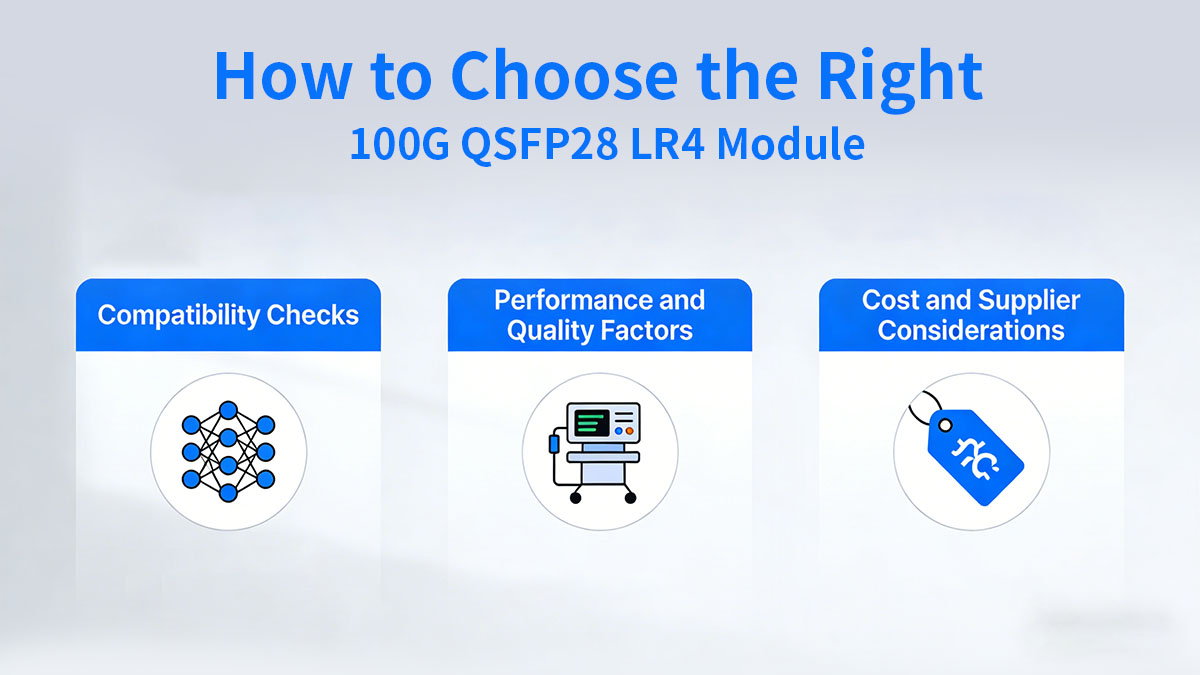 How to Choose the Right
100G QSFP28 LR4 Module

Compatibility Checks

Performance and Quality Factors

Cost and Supplier Considerations